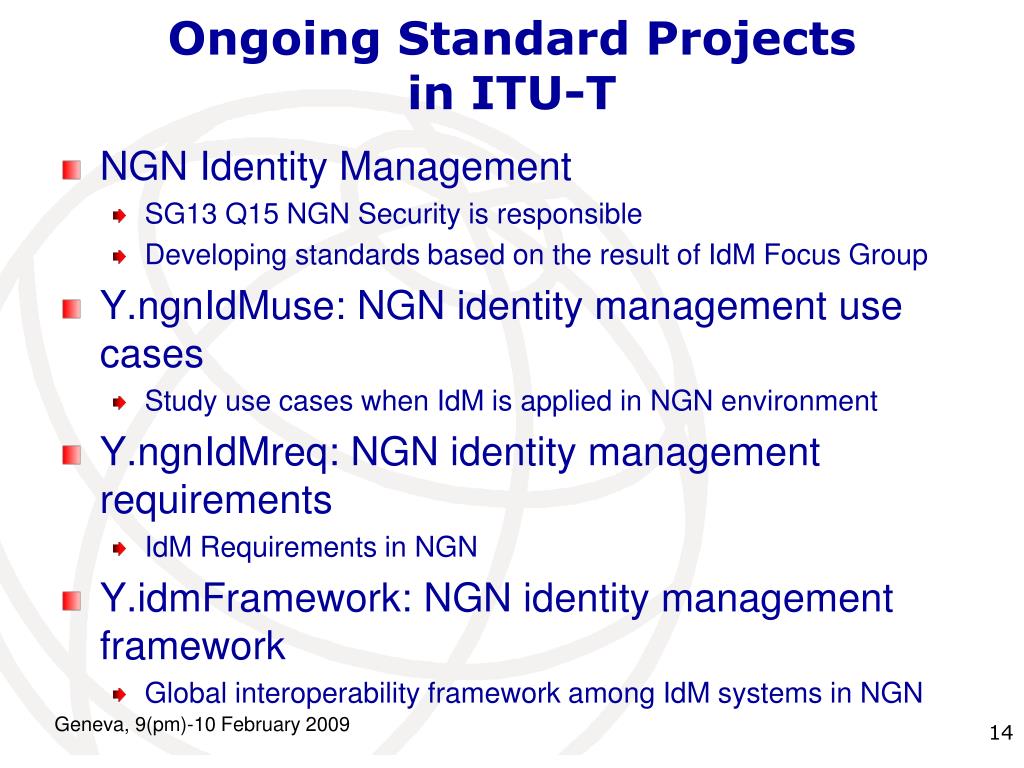 Ongoing Standard Projects in ITU-T

NGN Identity Management

SG13 Q15 NGN Security is responsible

Developing standards based on the result of IdM Focus Group

Y.ngnIdMuse: NGN identity management use cases

Study use cases when IdM is applied in NGN environment

Y.ngnIdMreq: NGN identity management requirements

IdM Requirements in NGN

Y.idmFramework: NGN identity management framework

Global interoperability framework among IdM systems in NGN

Geneva, 9(pm)-10 February 2009

14